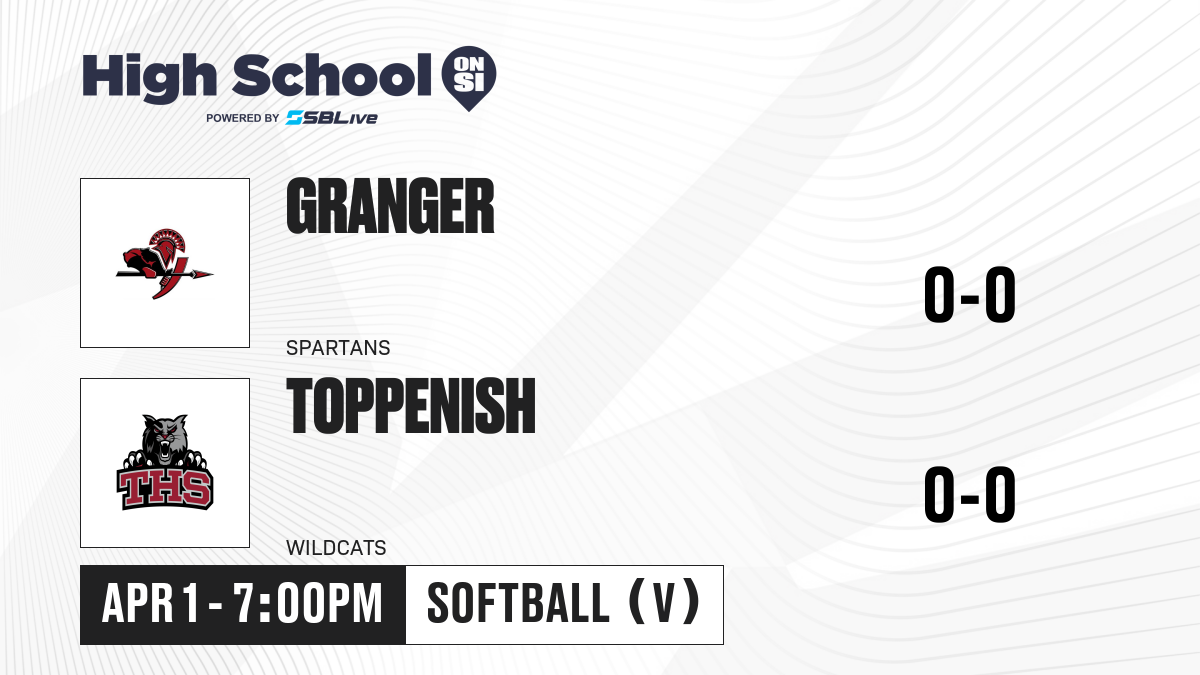 High School ON SI
POWERED BY SBLive

GRANGER
SPARTANS
0-0

THS
TOPPENISH
WILDCATS
0-0

APR 1 - 7:00PM
SOFTBALL (V)